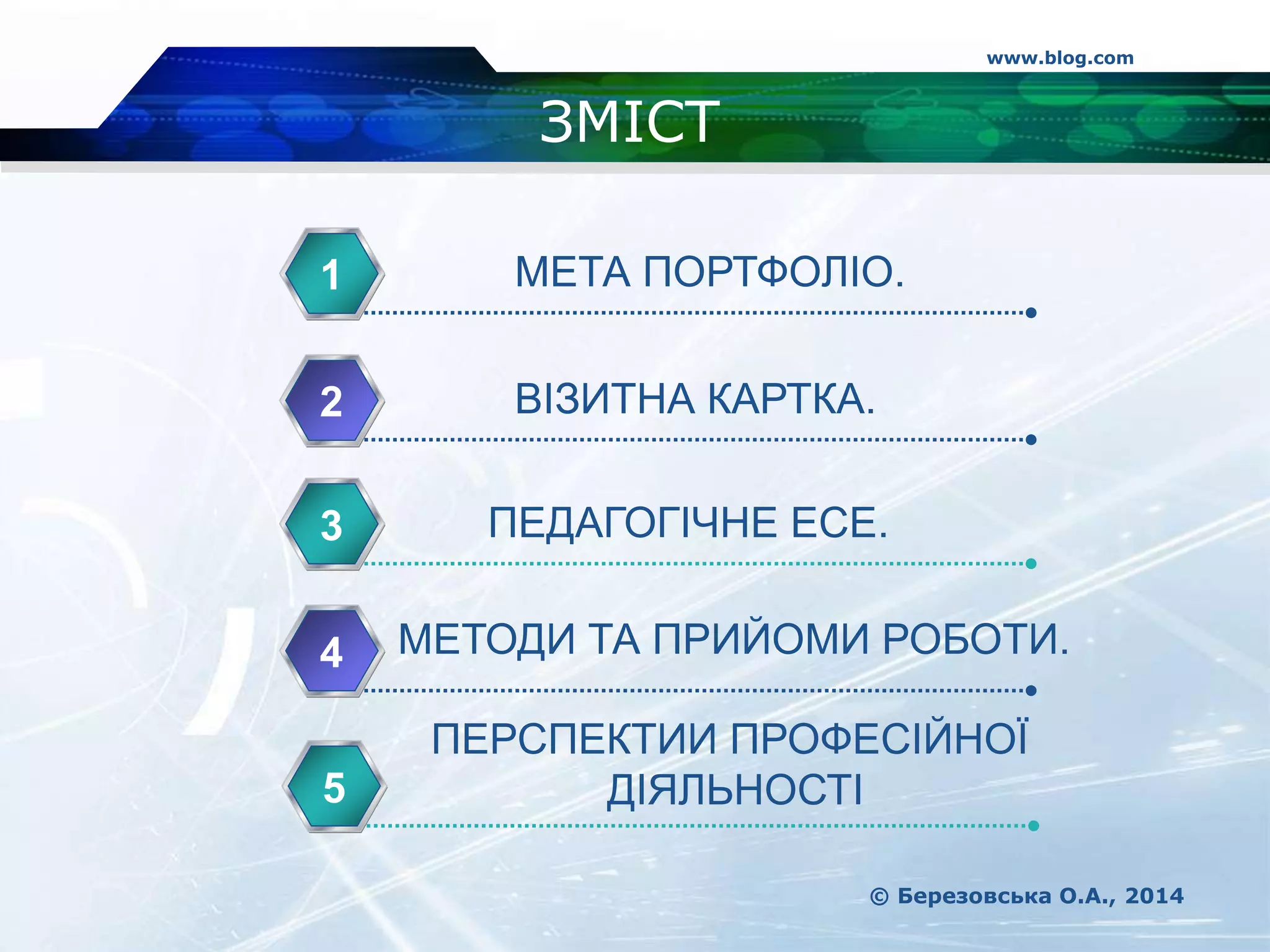 www.blog.com

ЗМІСТ

1 МЕТА ПОРТФОЛІО.

2 ВІЗИТНА КАРТКА.

3 ПЕДАГОГІЧНЕ ЕСЕ.

4 МЕТОДИ ТА ПРИЙОМИ РОБОТИ.

5 ПЕРСПЕКТИИ ПРОФЕСІЙНОЇ ДІЯЛЬНОСТІ

© Березовська О.А., 2014